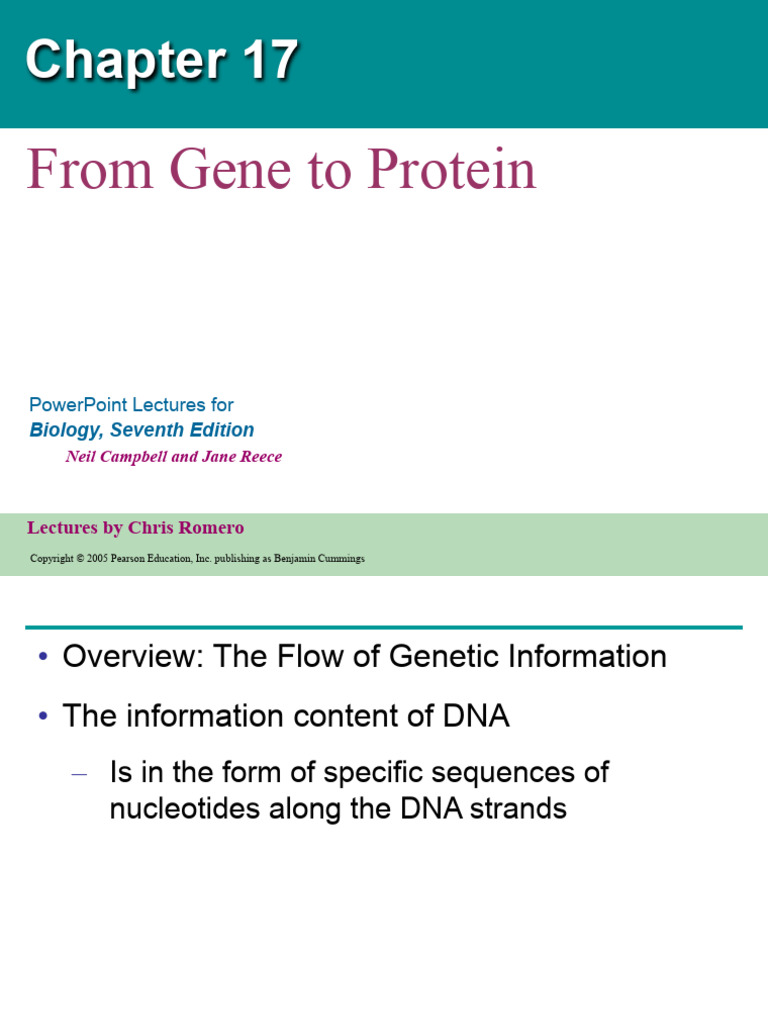 Chapter 17

From Gene to Protein

PowerPoint Lectures for
Biology, Seventh Edition
Neil Campbell and Jane Reece

Lectures by Chris Romero

Copyright © 2005 Pearson Education, Inc. publishing as Benjamin Cummings

• Overview: The Flow of Genetic Information

• The information content of DNA

– Is in the form of specific sequences of nucleotides along the DNA strands